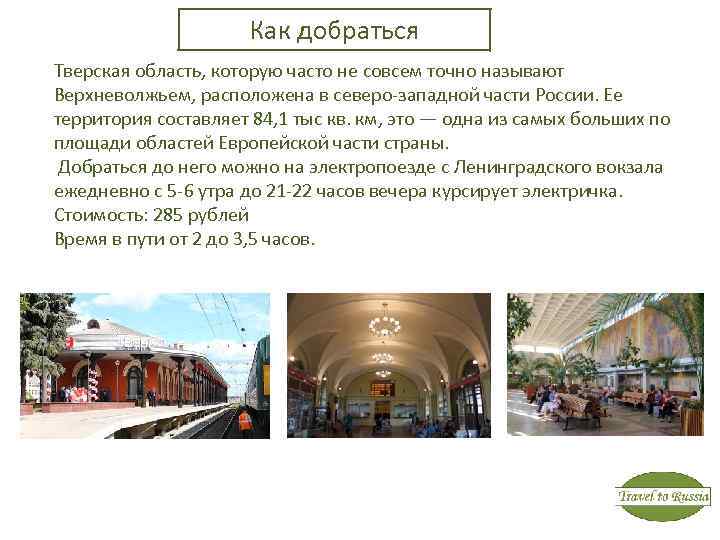 Как добраться

Тверская область, которую часто не совсем точно называют Верхневолжьем, расположена в северо-западной части России. Ее территория составляет 84,1 тыс кв. км, это — одна из самых больших по площади областей Европейской части страны.

Добраться до него можно на электропоезде с Ленинградского вокзала ежедневно с 5-6 утра до 21-22 часов вечера курсирует электричка.
Стоимость: 285 рублей
Время в пути от 2 до 3,5 часов.

Travel to Russia